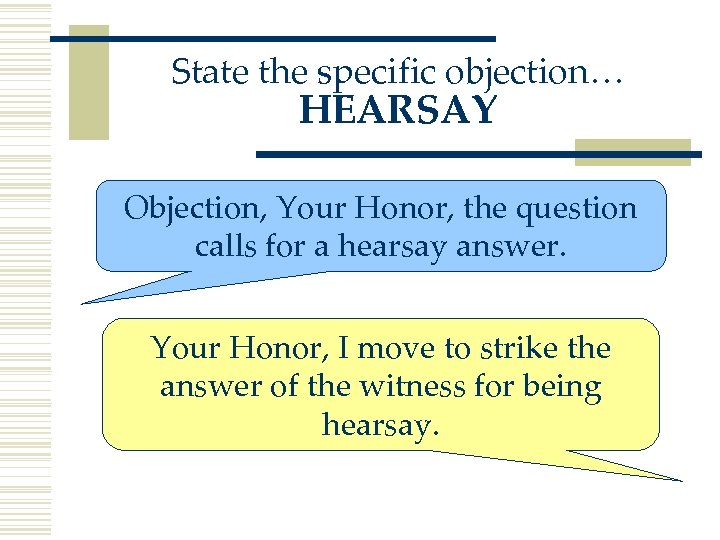 State the specific objection…
HEARSAY

Objection, Your Honor, the question calls for a hearsay answer.

Your Honor, I move to strike the answer of the witness for being hearsay.